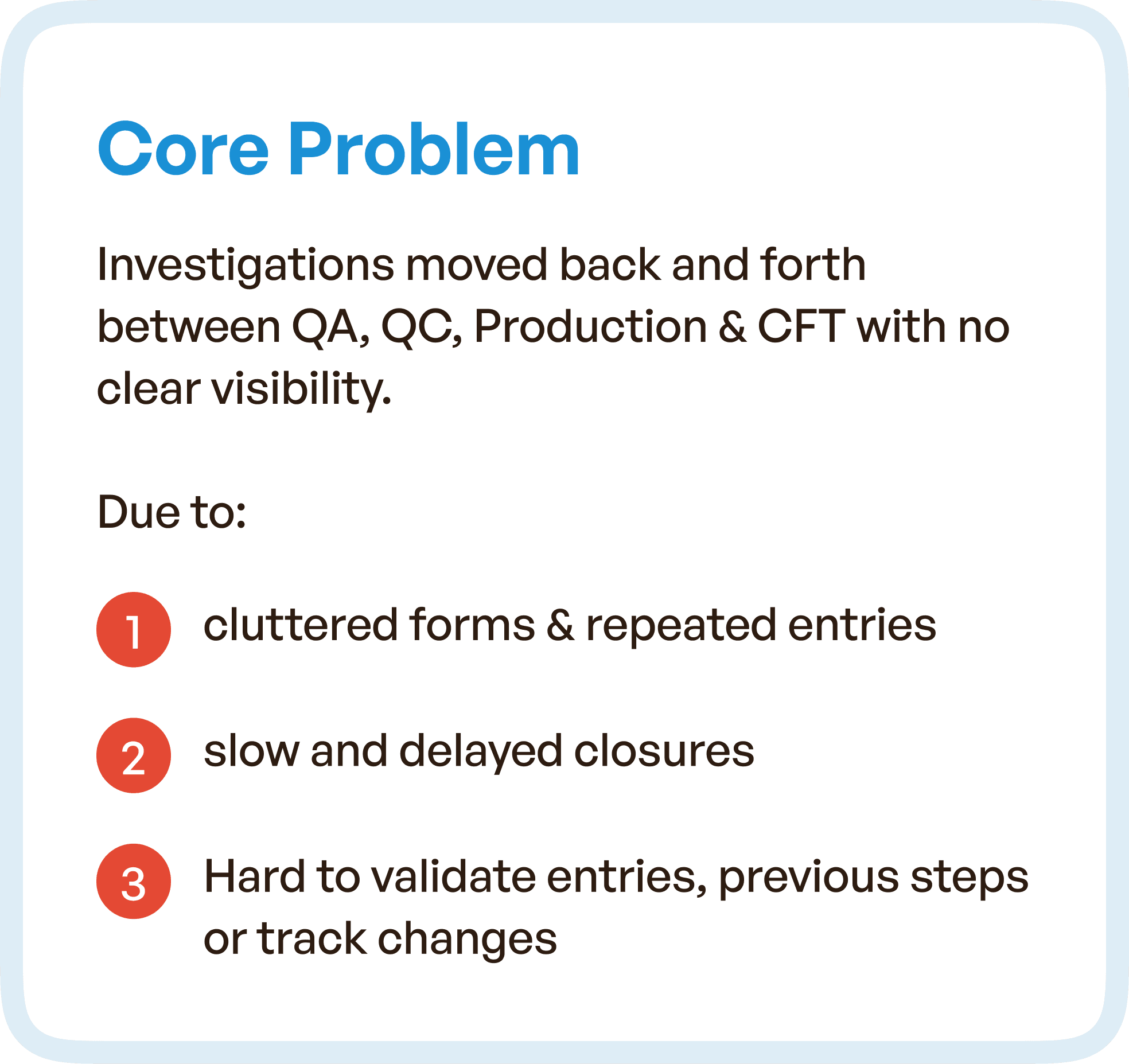 Core Problem

Investigations moved back and forth between QA, QC, Production & CFT with no clear visibility.

Due to:

1 cluttered forms & repeated entries

2 slow and delayed closures

3 Hard to validate entries, previous steps or track changes